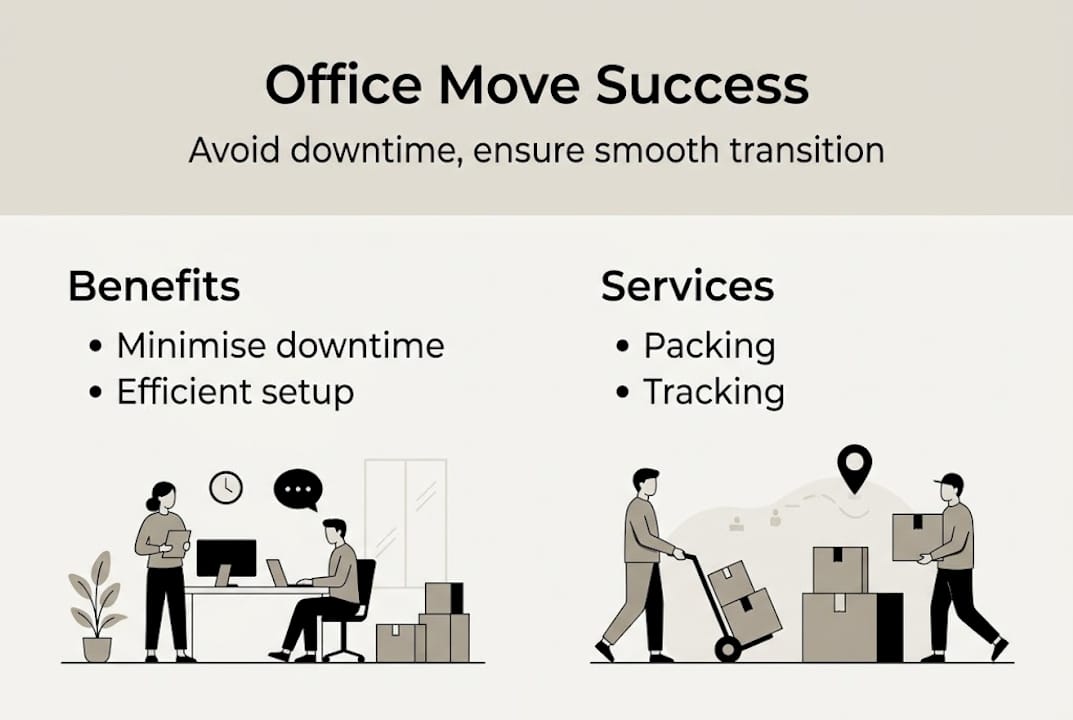 Office Move Success

Avoid downtime, ensure smooth transition

Benefits

• Minimise downtime
• Efficient setup

Services

• Packing
• Tracking